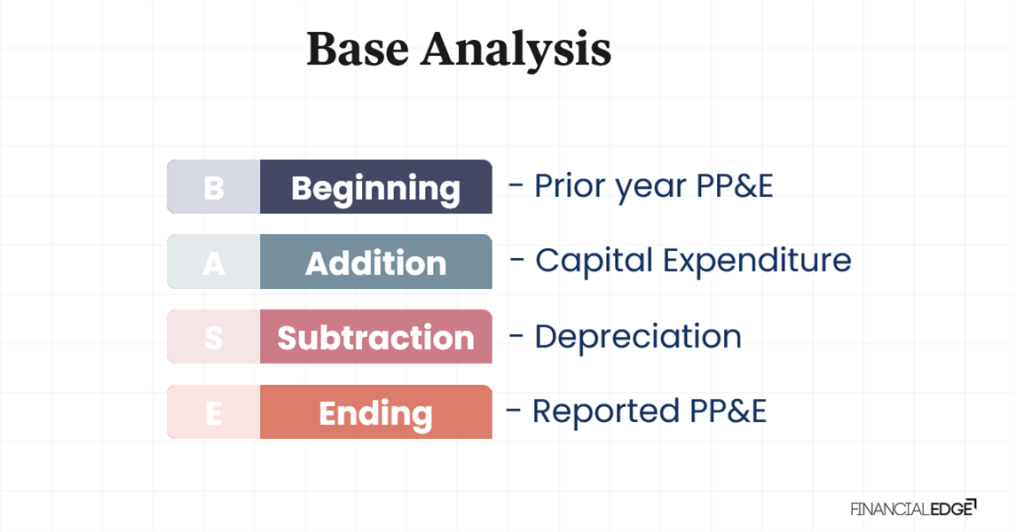 Base Analysis

B Beginning - Prior year PP&E

A Addition - Capital Expenditure

S Subtraction - Depreciation

E Ending - Reported PP&E

FINANCIALEDGE